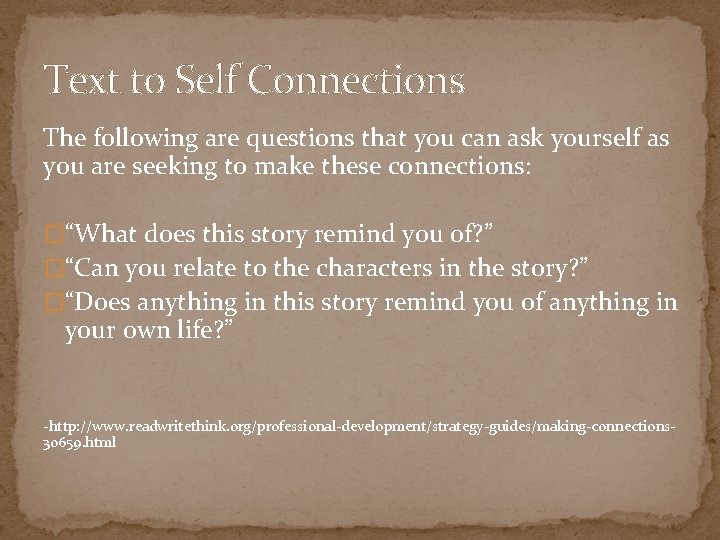 Text to Self Connections

The following are questions that you can ask yourself as you are seeking to make these connections:

“What does this story remind you of?”
“Can you relate to the characters in the story?”
“Does anything in this story remind you of anything in your own life?”

-http://www.readwritethink.org/professional-development/strategy-guides/making-connections-30659.html